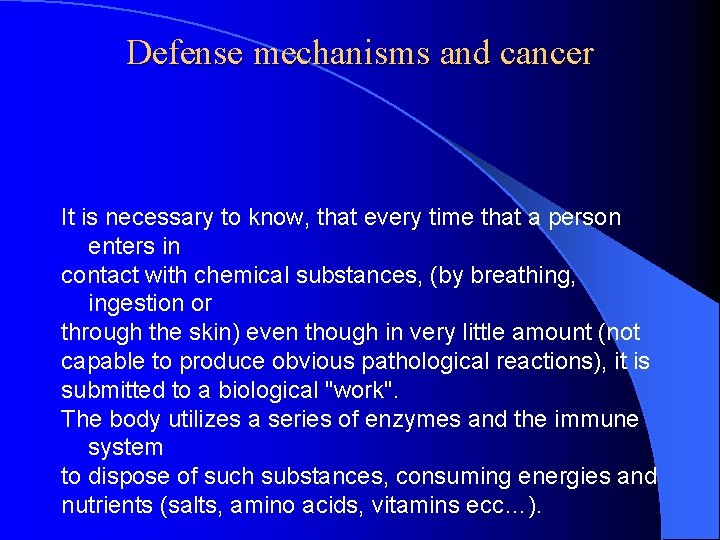 Defense mechanisms and cancer

It is necessary to know, that every time that a person enters in
contact with chemical substances, (by breathing, ingestion or
through the skin) even though in very little amount (not
capable to produce obvious pathological reactions), it is
submitted to a biological "work".
The body utilizes a series of enzymes and the immune system
to dispose of such substances, consuming energies and
nutrients (salts, amino acids, vitamins ecc…).